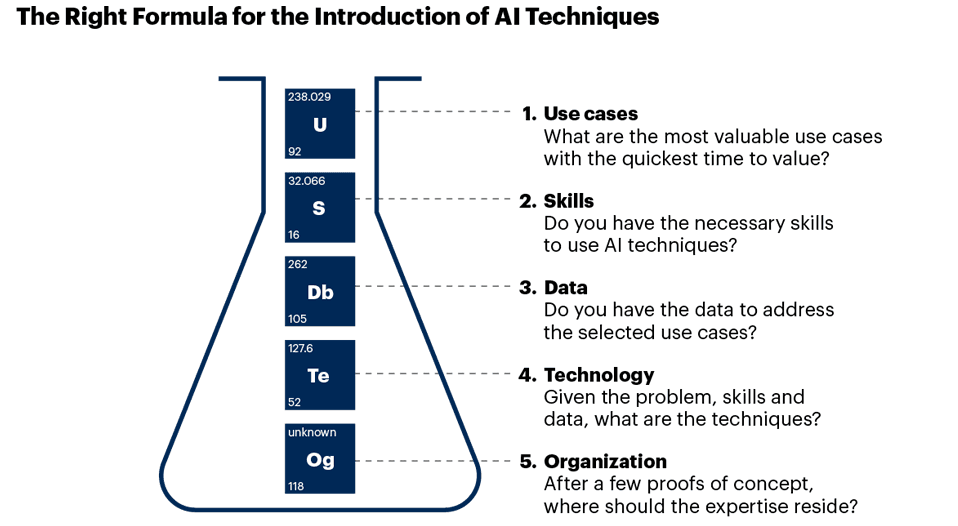 The Right Formula for the Introduction of AI Techniques

238.029
U
92

32.066
S
16

262
Db
105

127.6
Te
52

unknown
Og
118

1. Use cases
What are the most valuable use cases with the quickest time to value?

2. Skills
Do you have the necessary skills to use AI techniques?

3. Data
Do you have the data to address the selected use cases?

4. Technology
Given the problem, skills and data, what are the techniques?

5. Organization
After a few proofs of concept, where should the expertise reside?